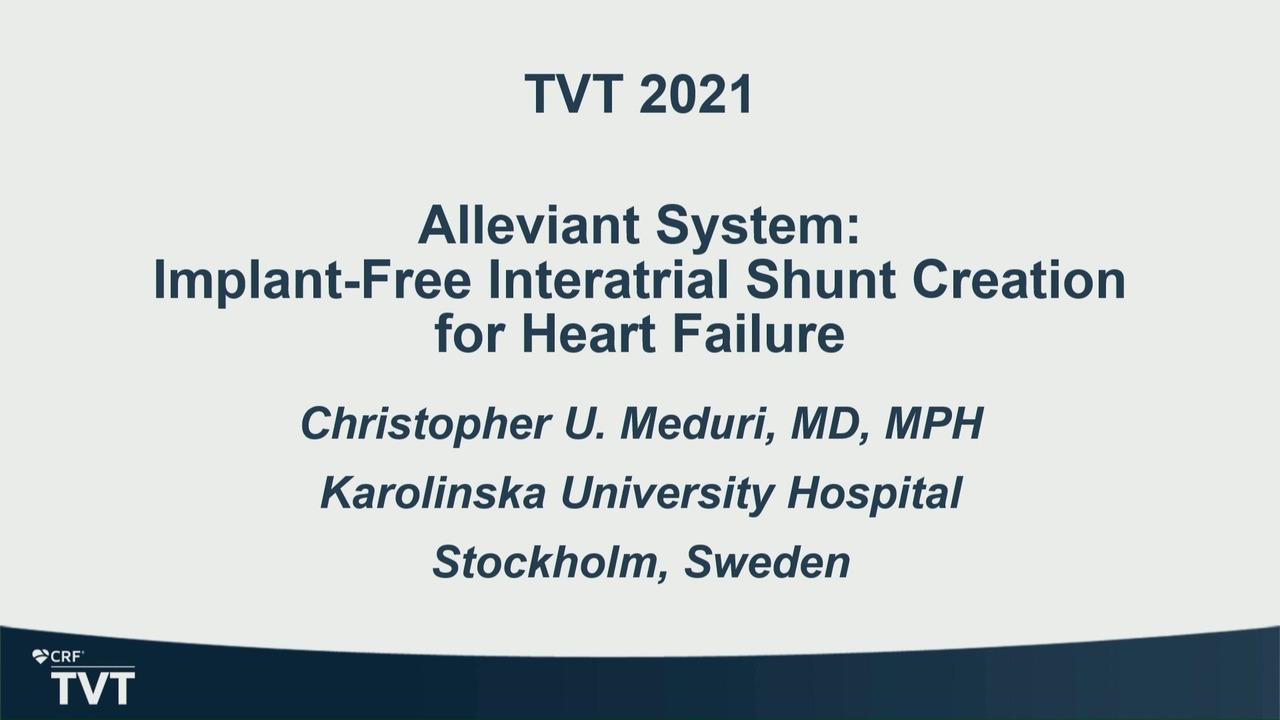 TVT 2021

Alleviant System:
Implant-Free Interatrial Shunt Creation for Heart Failure

Christopher U. Meduri, MD, MPH

Karolinska University Hospital

Stockholm, Sweden

CRF®
TVT